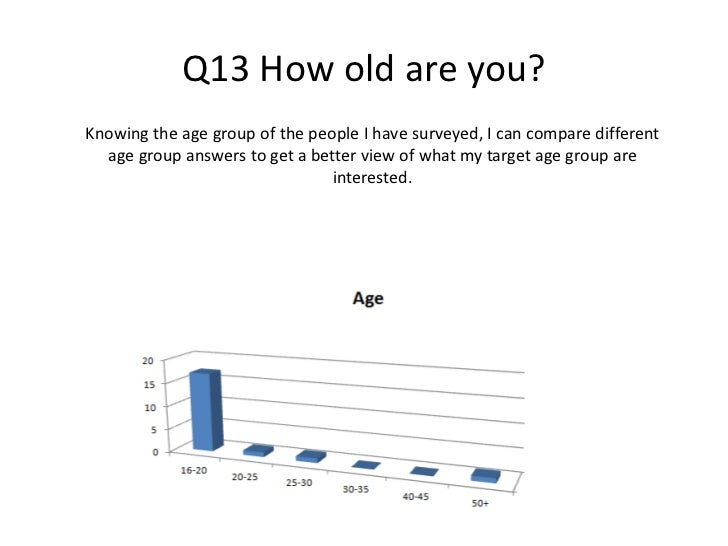 Q13 How old are you?

Knowing the age group of the people I have surveyed, I can compare different age group answers to get a better view of what my target age group are interested.

Age

20
15
10
5
0

16-20
20-25
25-30
30-35
40-45
50+